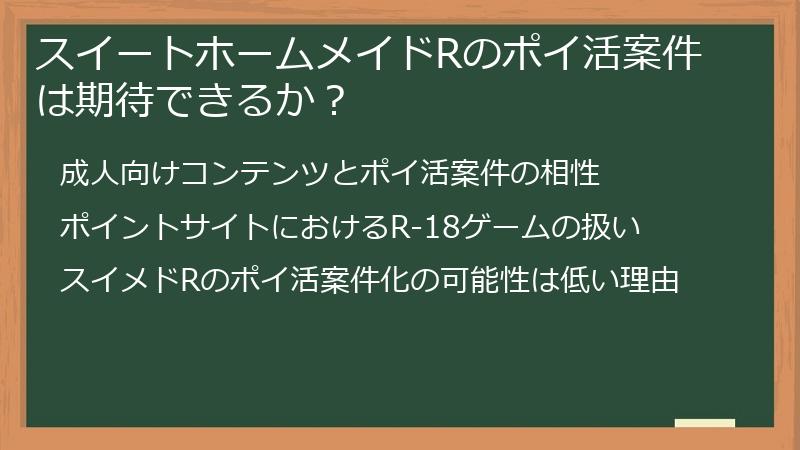 スイートホームメイドRのポイ活案件は期待できるか？

成人向けコンテンツとポイ活案件の相性

ポイントサイトにおけるR-18ゲームの扱い

スイメドRのポイ活案件化の可能性は低い理由